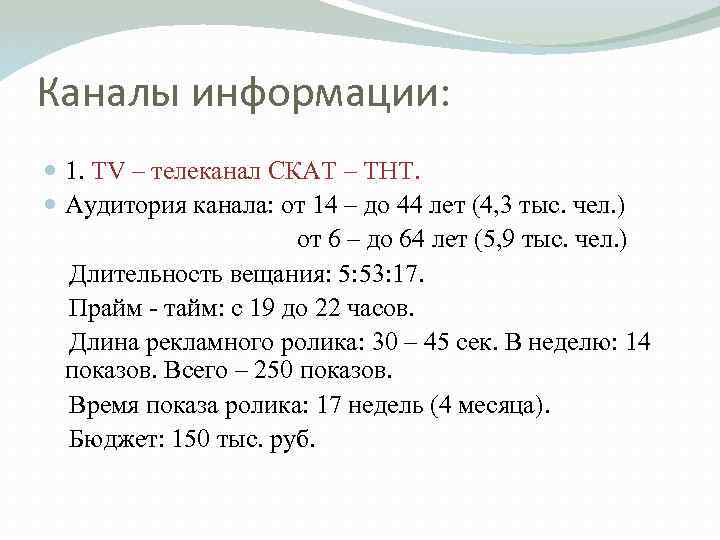 Каналы информации:

1. TV – телеканал СКАТ – ТНТ.

Аудитория канала: от 14 – до 44 лет (4,3 тыс. чел.)
от 6 – до 64 лет (5,9 тыс. чел.)

Длительность вещания: 5:53:17.

Прайм - тайм: с 19 до 22 часов.

Длина рекламного ролика: 30 – 45 сек. В неделю: 14 показов. Всего – 250 показов.

Время показа ролика: 17 недель (4 месяца).

Бюджет: 150 тыс. руб.